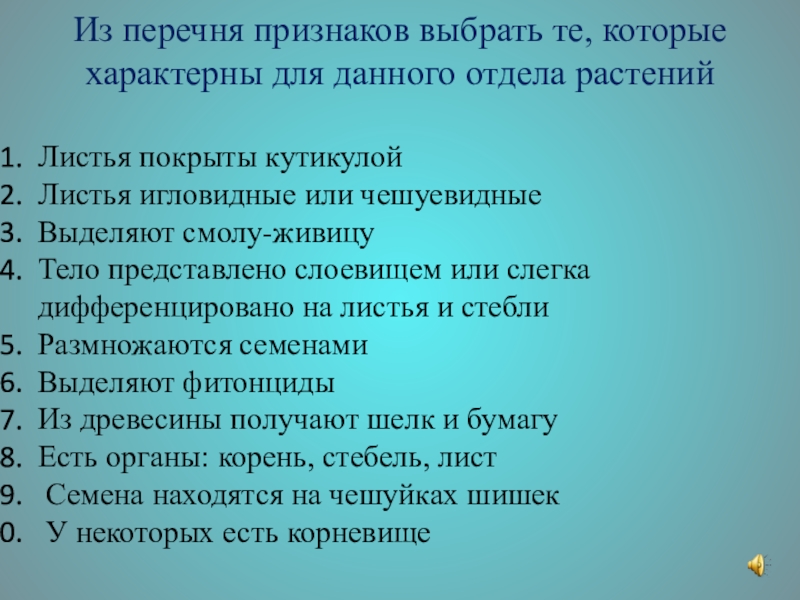 Из перечня признаков выбрать те, которые характерны для данного отдела растений

1. Листья покрыты кутикулой
2. Листья игловидные или чешуевидные
3. Выделяют смолу-живицу
4. Тело представлено слоевищем или слегка дифференцировано на листья и стебли
5. Размножаются семенами
6. Выделяют фитонциды
7. Из древесины получают шелк и бумагу
8. Есть органы: корень, стебель, лист
9. Семена находятся на чешуйках шишек
0. У некоторых есть корневище